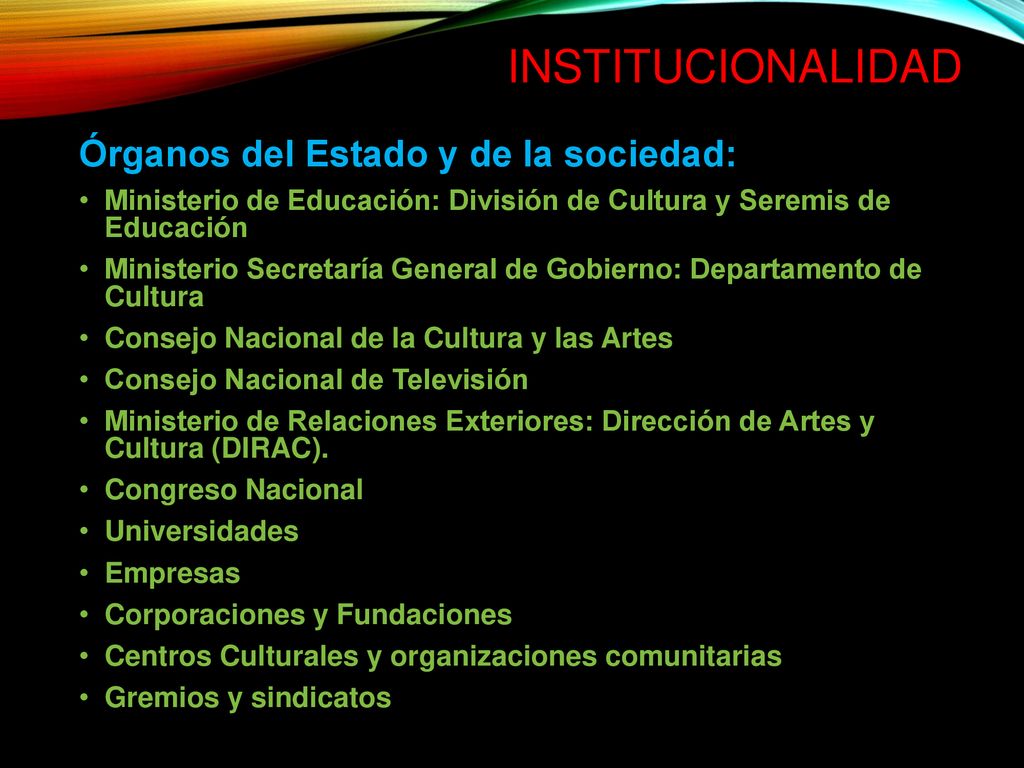 INSTITUCIONALIDAD

Órganos del Estado y de la sociedad:

• Ministerio de Educación: División de Cultura y Seremis de Educación
• Ministerio Secretaría General de Gobierno: Departamento de Cultura
• Consejo Nacional de la Cultura y las Artes
• Consejo Nacional de Televisión
• Ministerio de Relaciones Exteriores: Dirección de Artes y Cultura (DIRAC).
• Congreso Nacional
• Universidades
• Empresas
• Corporaciones y Fundaciones
• Centros Culturales y organizaciones comunitarias
• Gremios y sindicatos